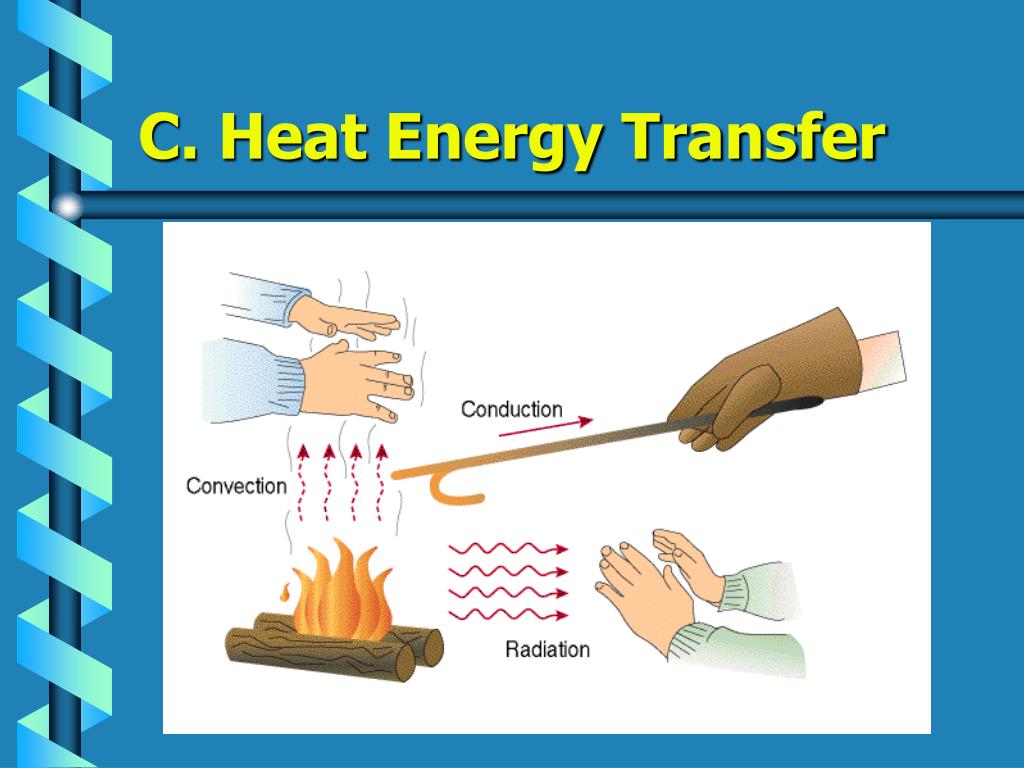 C. Heat Energy Transfer

Conduction

Convection

Radiation